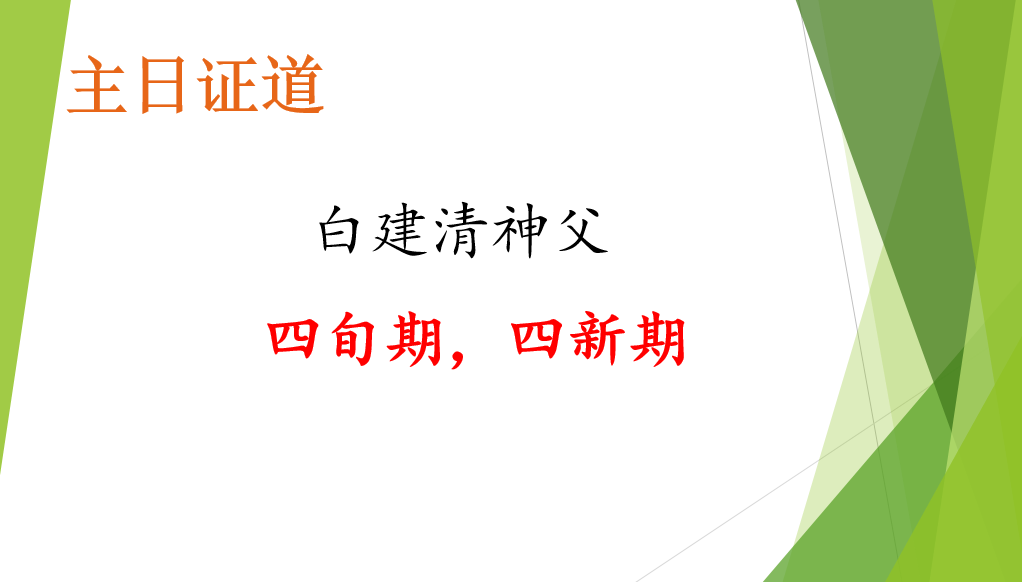 主日证道

白建清神父

四旬期，四新期